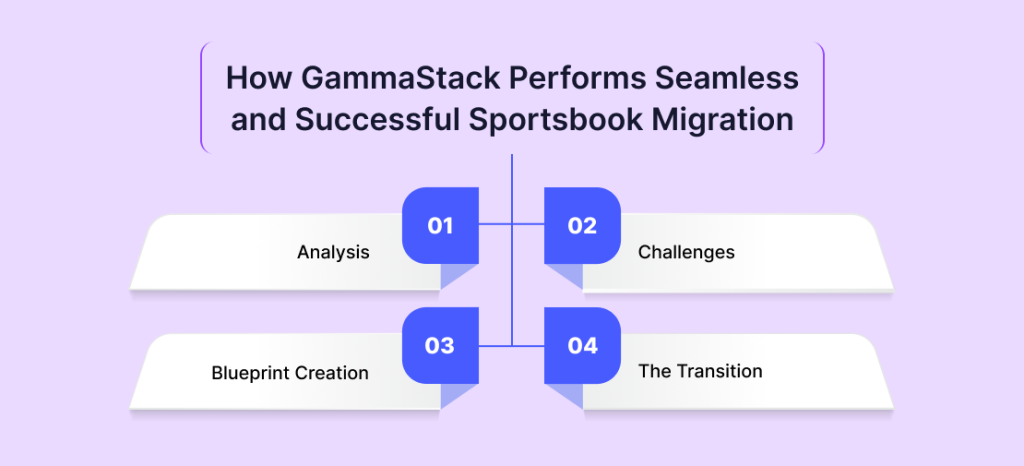 How GammaStack Performs Seamless and Successful Sportsbook Migration

01
Analysis

02
Challenges

03
Blueprint Creation

04
The Transition